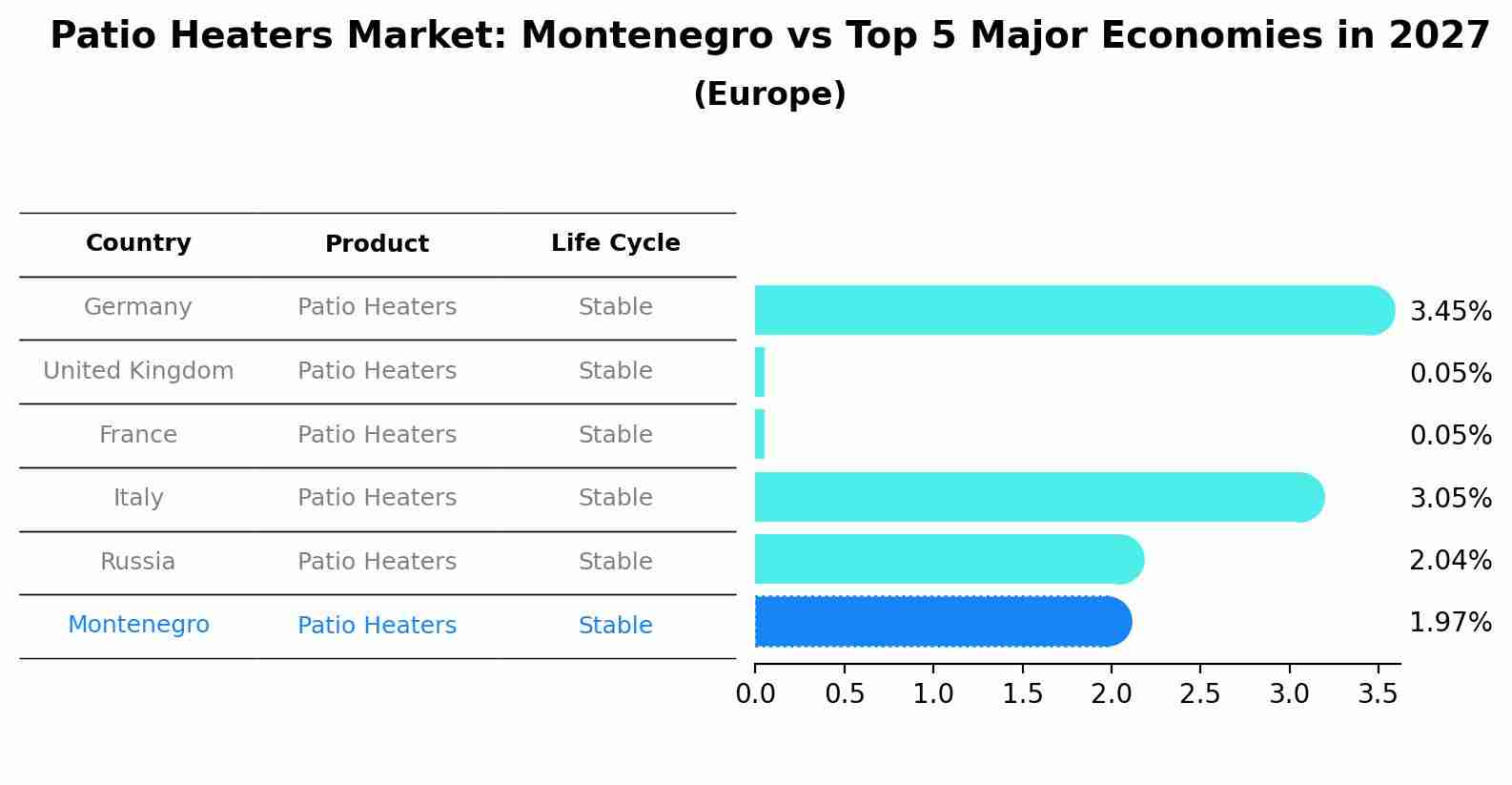 Patio Heaters Market: Montenegro vs Top 5 Major Economies in 2027
(Europe)

| Country | Product | Life Cycle |
|---|---|---|
| Germany | Patio Heaters | Stable |
| United Kingdom | Patio Heaters | Stable |
| France | Patio Heaters | Stable |
| Italy | Patio Heaters | Stable |
| Russia | Patio Heaters | Stable |
| Montenegro | Patio Heaters | Stable |

3.45%
0.05%
0.05%
3.05%
2.04%
1.97%

0.0 0.5 1.0 1.5 2.0 2.5 3.0 3.5